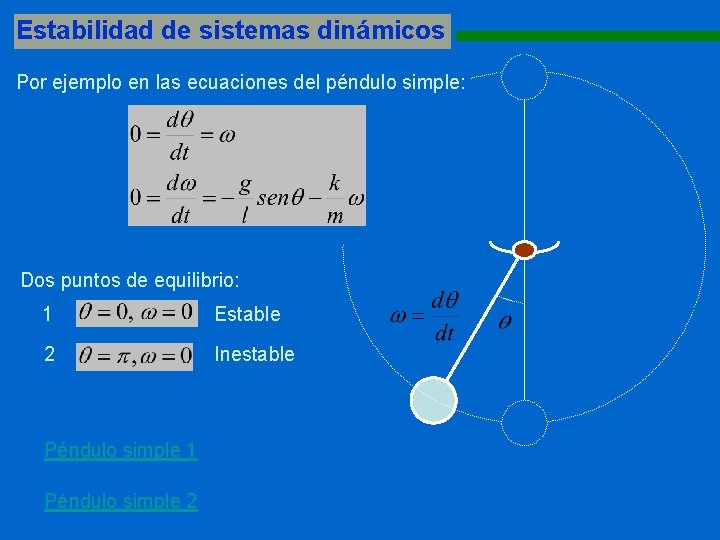 Estabilidad de sistemas dinámicos

Por ejemplo en las ecuaciones del péndulo simple:

$0 = \frac{d\theta}{dt} = \omega$

$0 = \frac{d\omega}{dt} = -\frac{g}{l} sen\theta - \frac{k}{m}\omega$

Dos puntos de equilibrio:

1 $\theta = 0, \omega = 0$ Estable

2 $\theta = \pi, \omega = 0$ Inestable

$\omega = \frac{d\theta}{dt}$

$\theta$

Péndulo simple 1

Péndulo simple 2